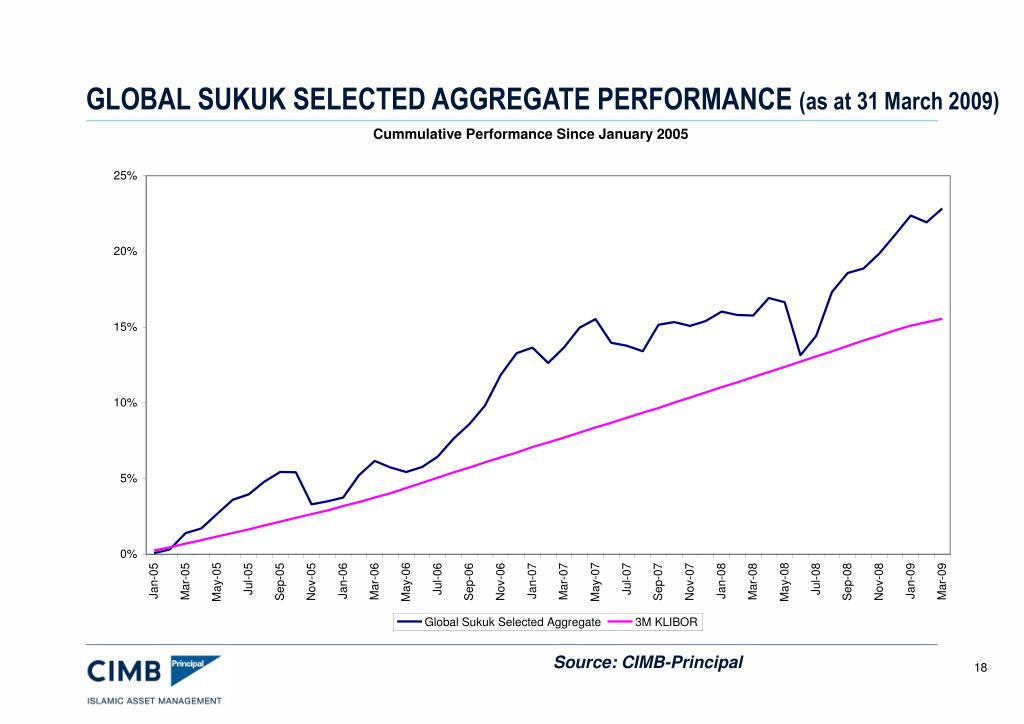 GLOBAL SUKUK SELECTED AGGREGATE PERFORMANCE (as at 31 March 2009)

Cummulative Performance Since January 2005

25%
20%
15%
10%
5%
0%

Jan-05 Mar-05 May-05 Jul-05 Sep-05 Nov-05 Jan-06 Mar-06 May-06 Jul-06 Sep-06 Nov-06 Jan-07 Mar-07 May-07 Jul-07 Sep-07 Nov-07 Jan-08 Mar-08 May-08 Jul-08 Sep-08 Nov-08 Jan-09 Mar-09

Global Sukuk Selected Aggregate
3M KLIBOR

CIMB Principal
ISLAMIC ASSET MANAGEMENT

Source: CIMB-Principal

18